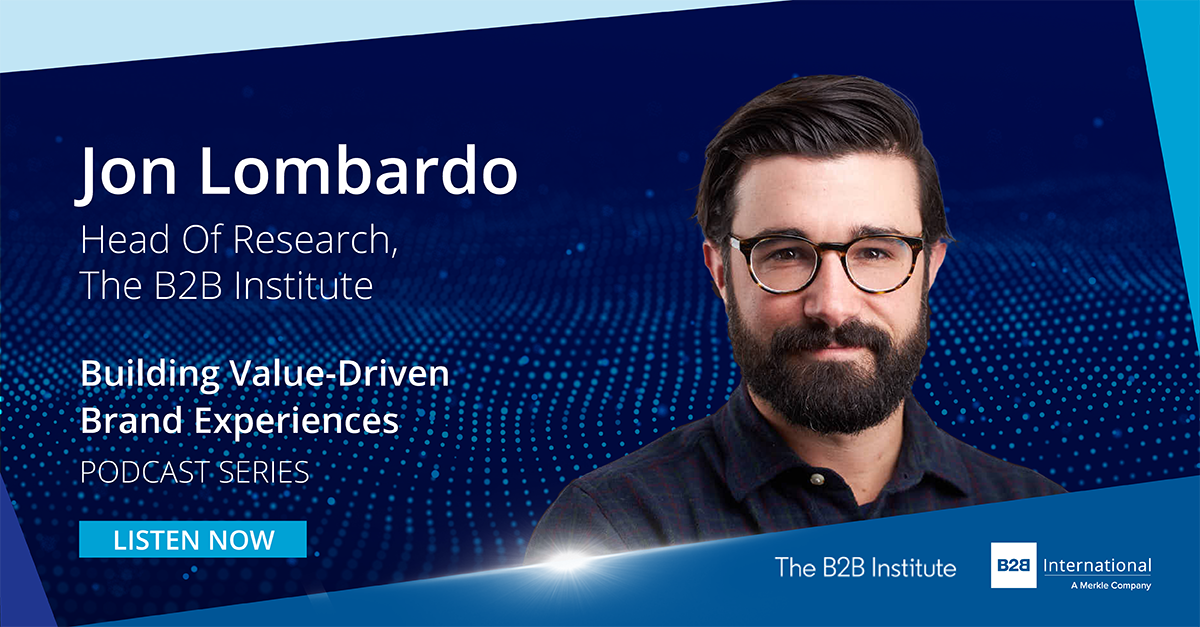 Jon Lombardo
Head Of Research, The B2B Institute

Building Value-Driven Brand Experiences
PODCAST SERIES

LISTEN NOW

The B2B Institute

B2B International
A Merkle Company